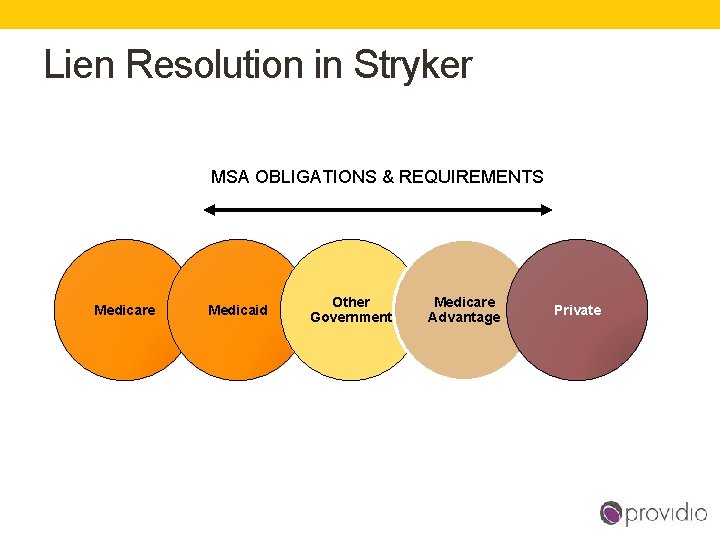 Lien Resolution in Stryker

MSA OBLIGATIONS & REQUIREMENTS

Medicare

Medicaid

Other Government

Medicare Advantage

Private

providio